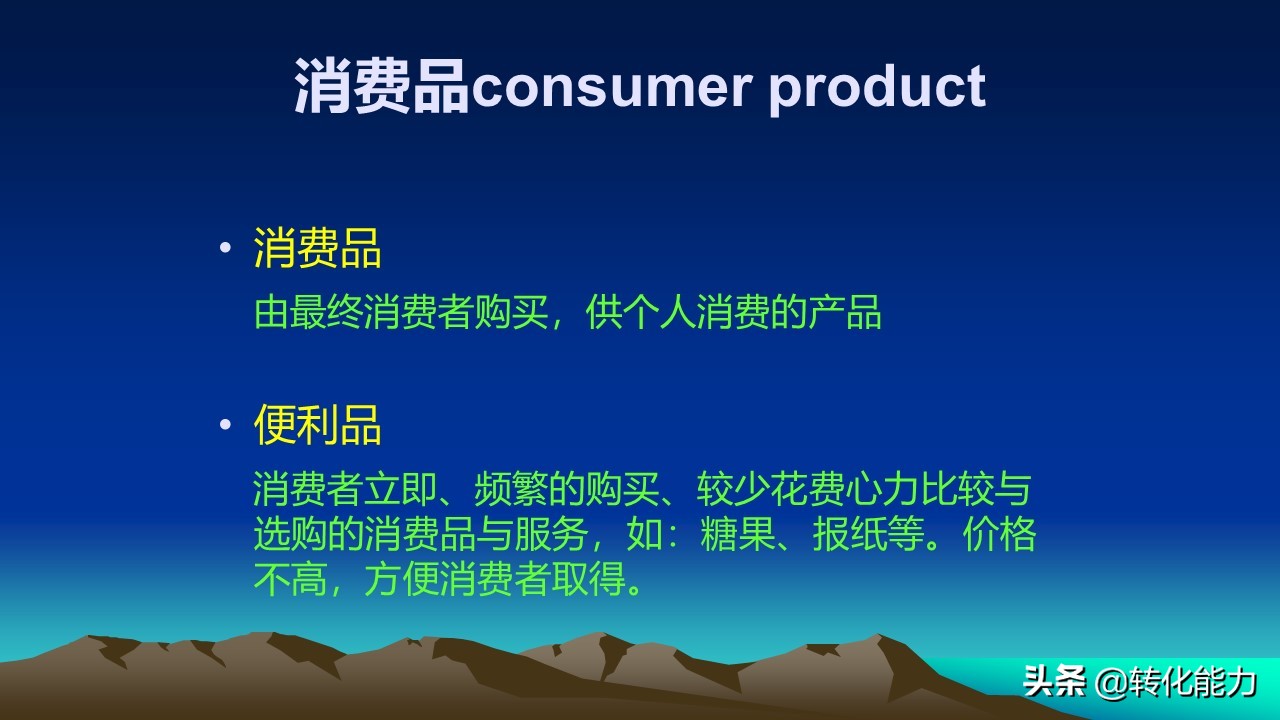 消费品consumer product

• 消费品

由最终消费者购买，供个人消费的产品

• 便利品

消费者立即、频繁的购买、较少花费心力比较与选购的消费品与服务，如：糖果、报纸等。价格不高，方便消费者取得。

头条 @转化能力